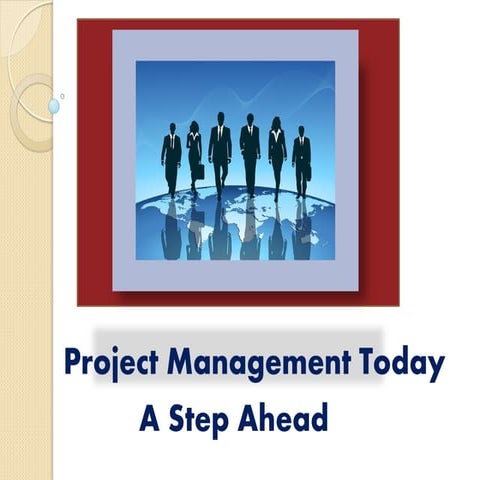 Project Management Today

A Step Ahead